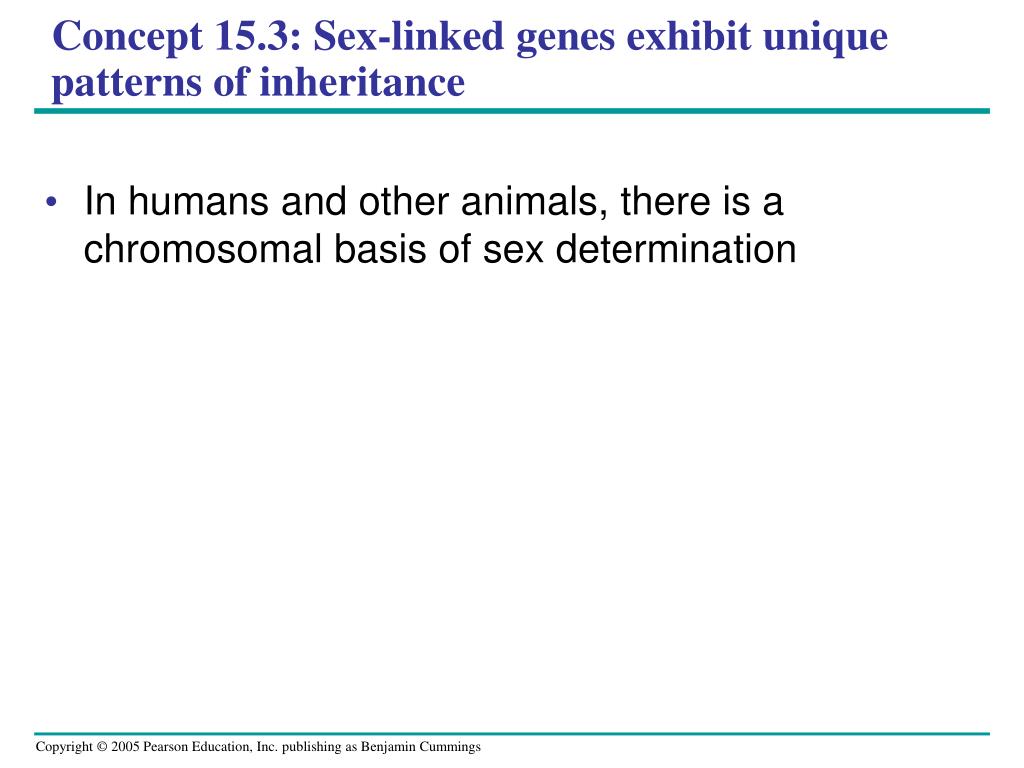 Concept 15.3: Sex-linked genes exhibit unique patterns of inheritance

• In humans and other animals, there is a chromosomal basis of sex determination

Copyright © 2005 Pearson Education, Inc. publishing as Benjamin Cummings